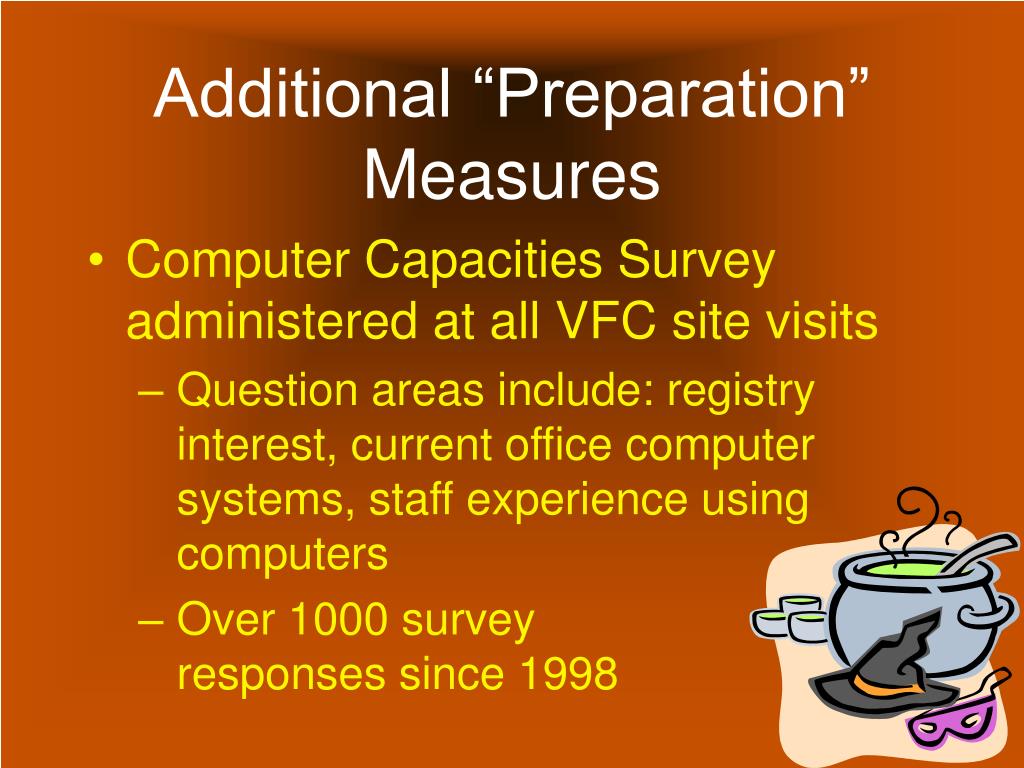 Additional “Preparation” Measures

• Computer Capacities Survey administered at all VFC site visits

– Question areas include: registry interest, current office computer systems, staff experience using computers

– Over 1000 survey responses since 1998